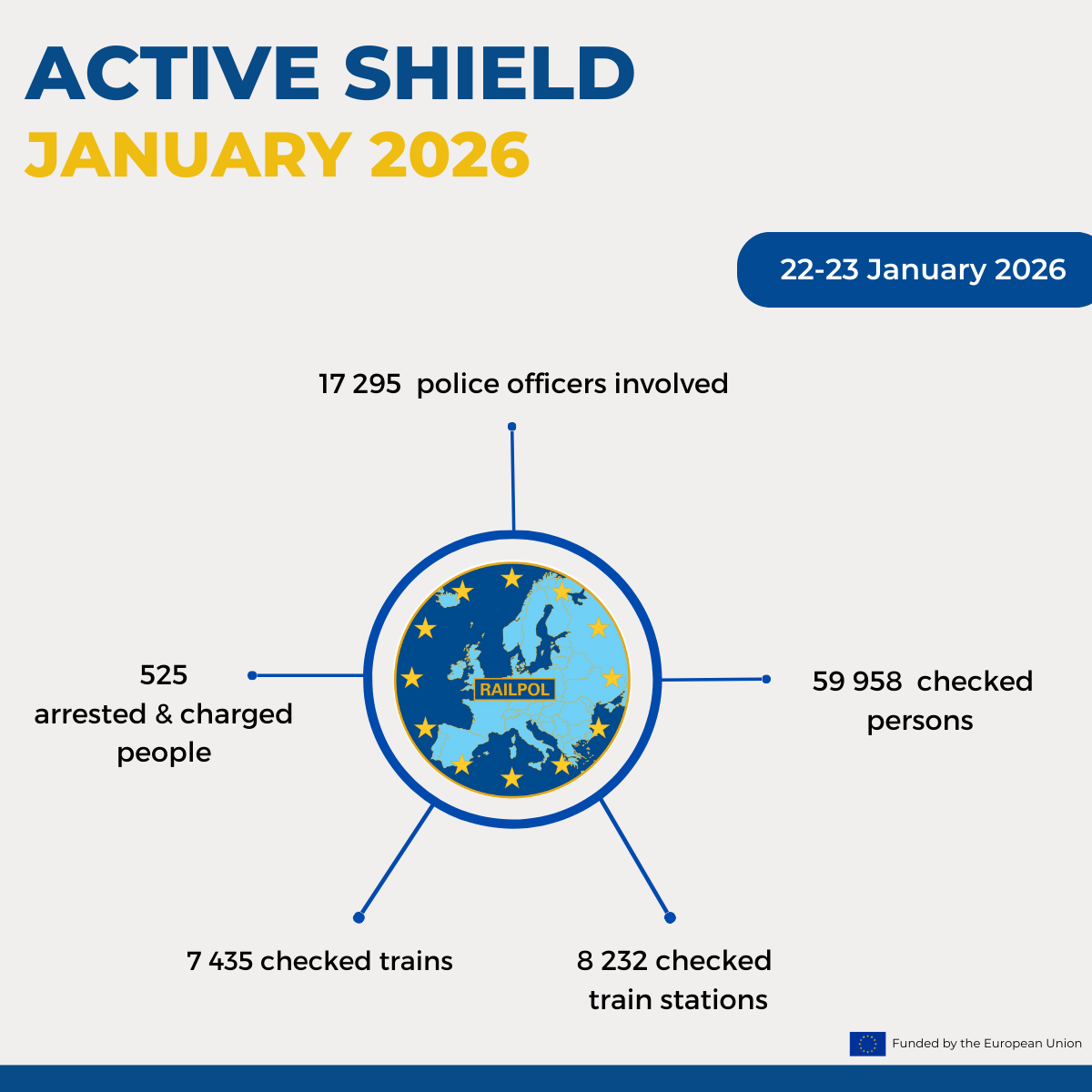 ACTIVE SHIELD
JANUARY 2026

22-23 January 2026

17 295 police officers involved

525
arrested & charged people

RAILPOL

59 958 checked persons

7 435 checked trains

8 232 checked train stations

Funded by the European Union